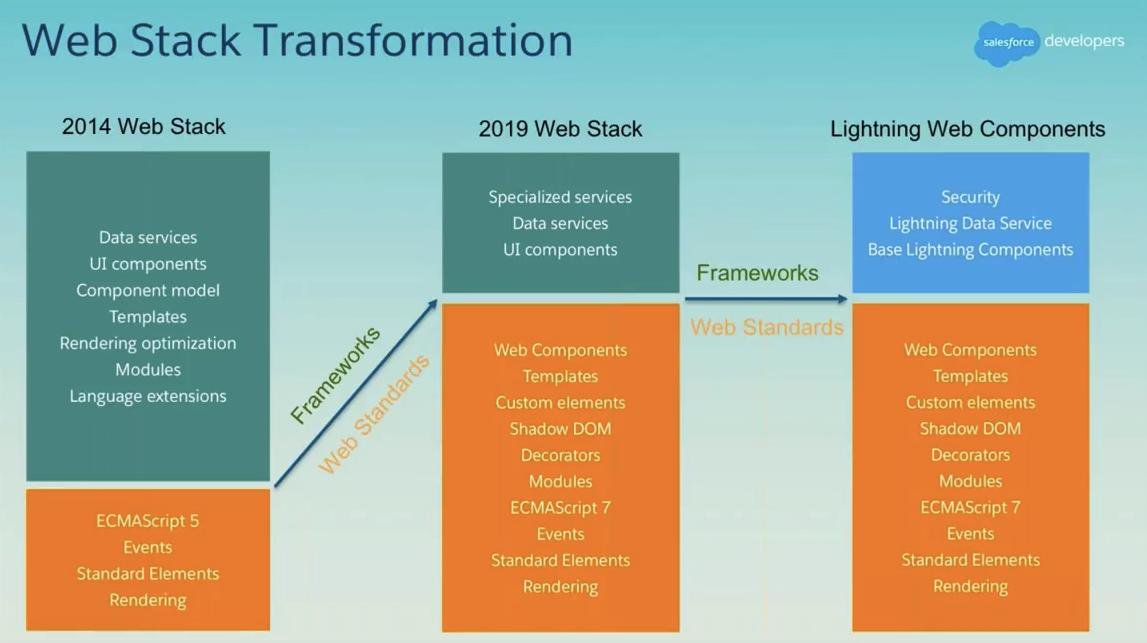 Web Stack Transformation

salesforce developers

2014 Web Stack

Data services
UI components
Component model
Templates
Rendering optimization
Modules
Language extensions

ECMAScript 5
Events
Standard Elements
Rendering

Frameworks
Web Standards

2019 Web Stack

Specialized services
Data services
UI components

Web Components
Templates
Custom elements
Shadow DOM
Decorators
Modules
ECMAScript 7
Events
Standard Elements
Rendering

Frameworks
Web Standards

Lightning Web Components

Security
Lightning Data Service
Base Lightning Components

Web Components
Templates
Custom elements
Shadow DOM
Decorators
Modules
ECMAScript 7
Events
Standard Elements
Rendering